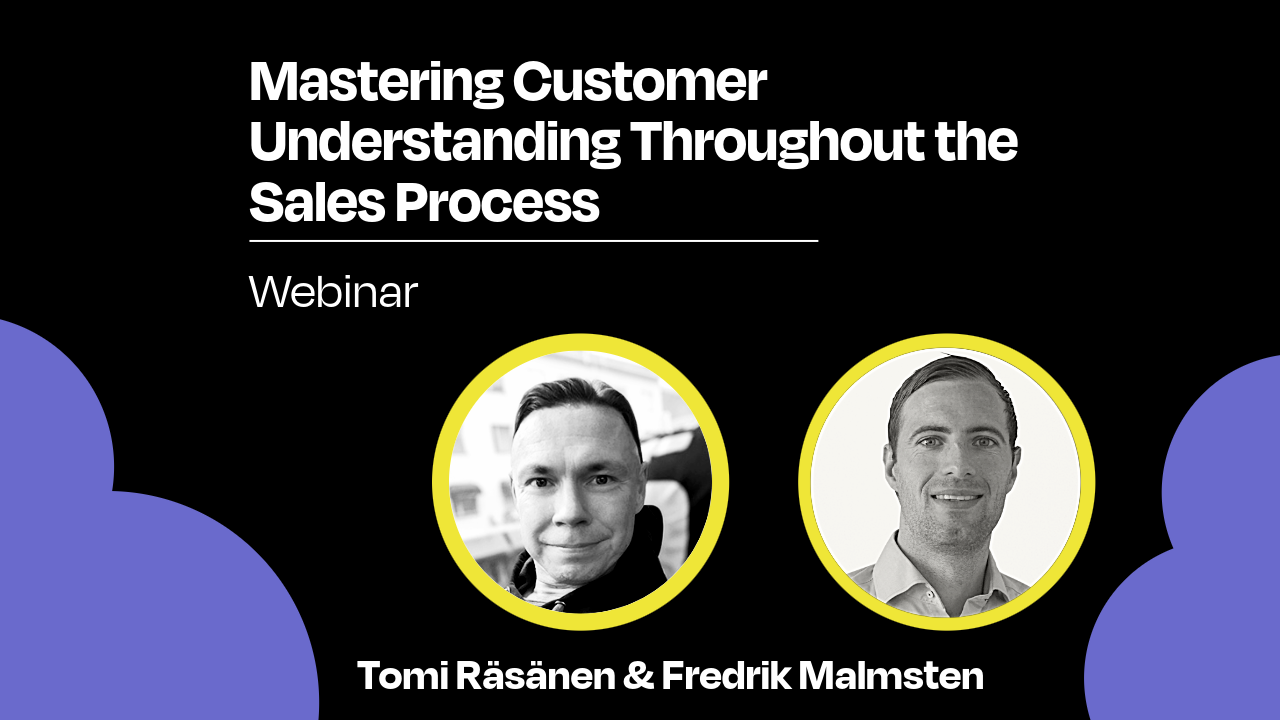 Mastering Customer Understanding Throughout the Sales Process

Webinar

Tomi Räsänen & Fredrik Malmsten